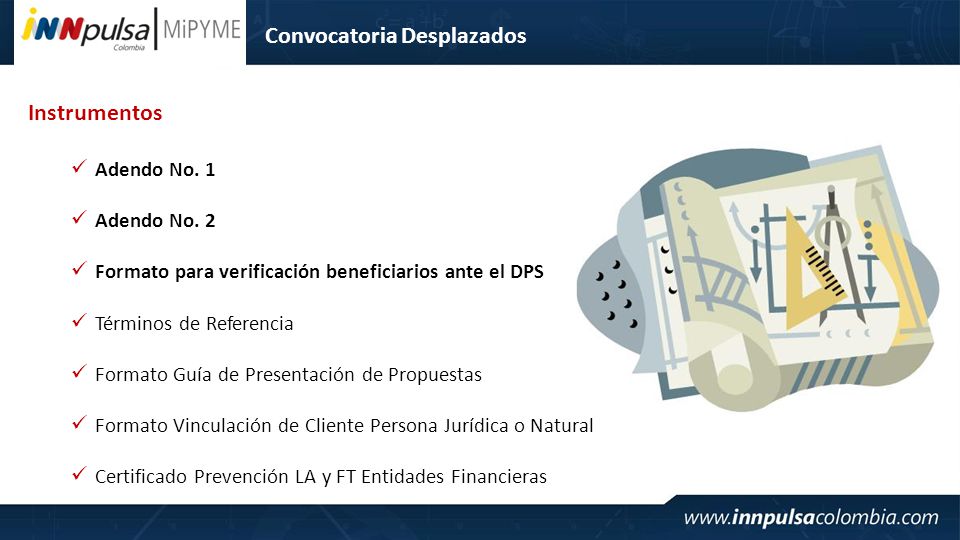 iNNpulsa Colombia | MiPYME

Convocatoria Desplazados

Instrumentos

✓ Adendo No. 1

✓ Adendo No. 2

✓ Formato para verificación beneficiarios ante el DPS

✓ Términos de Referencia

✓ Formato Guía de Presentación de Propuestas

✓ Formato Vinculación de Cliente Persona Jurídica o Natural

✓ Certificado Prevención LA y FT Entidades Financieras

www.innpulsacolombia.com